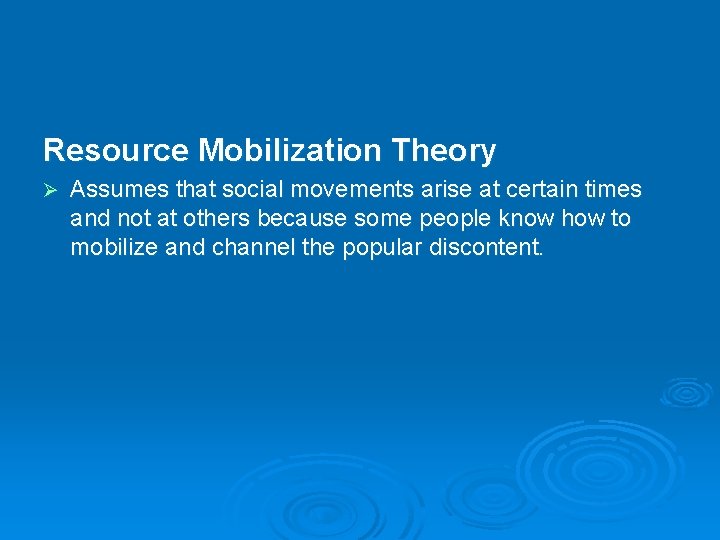 Resource Mobilization Theory

➢ Assumes that social movements arise at certain times and not at others because some people know how to mobilize and channel the popular discontent.